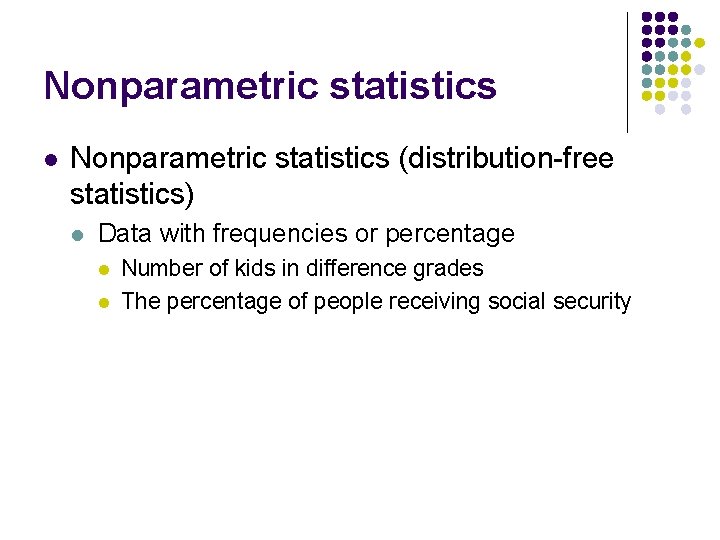 Nonparametric statistics

Nonparametric statistics (distribution-free statistics)

Data with frequencies or percentage

Number of kids in difference grades

The percentage of people receiving social security